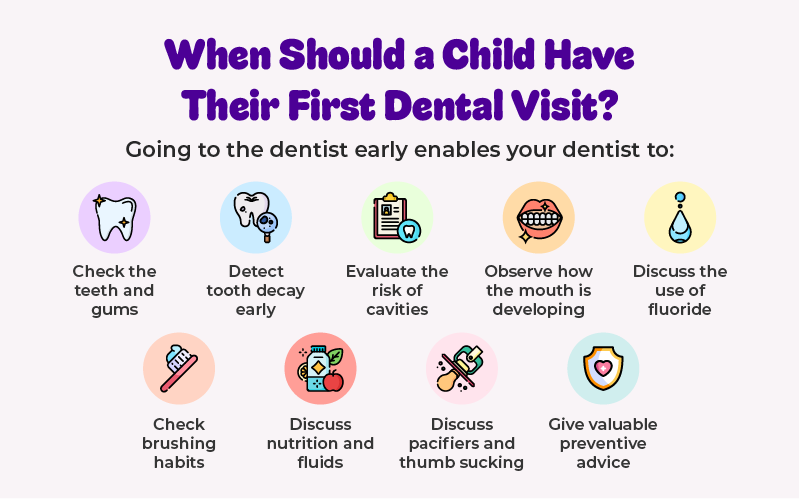 When Should a Child Have Their First Dental Visit?

Going to the dentist early enables your dentist to:

Check the teeth and gums

Detect tooth decay early

Evaluate the risk of cavities

Observe how the mouth is developing

Discuss the use of fluoride

Check brushing habits

Discuss nutrition and fluids

Discuss pacifiers and thumb sucking

Give valuable preventive advice